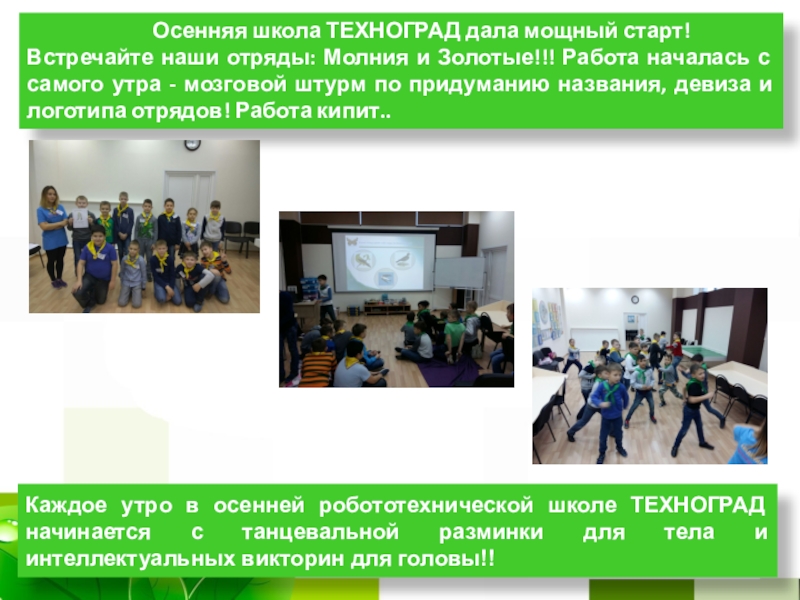 Осенняя школа ТЕХНОГРАД дала мощный старт! Встречайте наши отряды: Молния и Золотые!!! Работа началась с самого утра - мозговой штурм по придуманию названия, девиза и логотипа отрядов! Работа кипит..

Каждое утро в осенней робототехнической школе ТЕХНОГРАД начинается с танцевальной разминки для тела и интеллектуальных викторин для головы!!